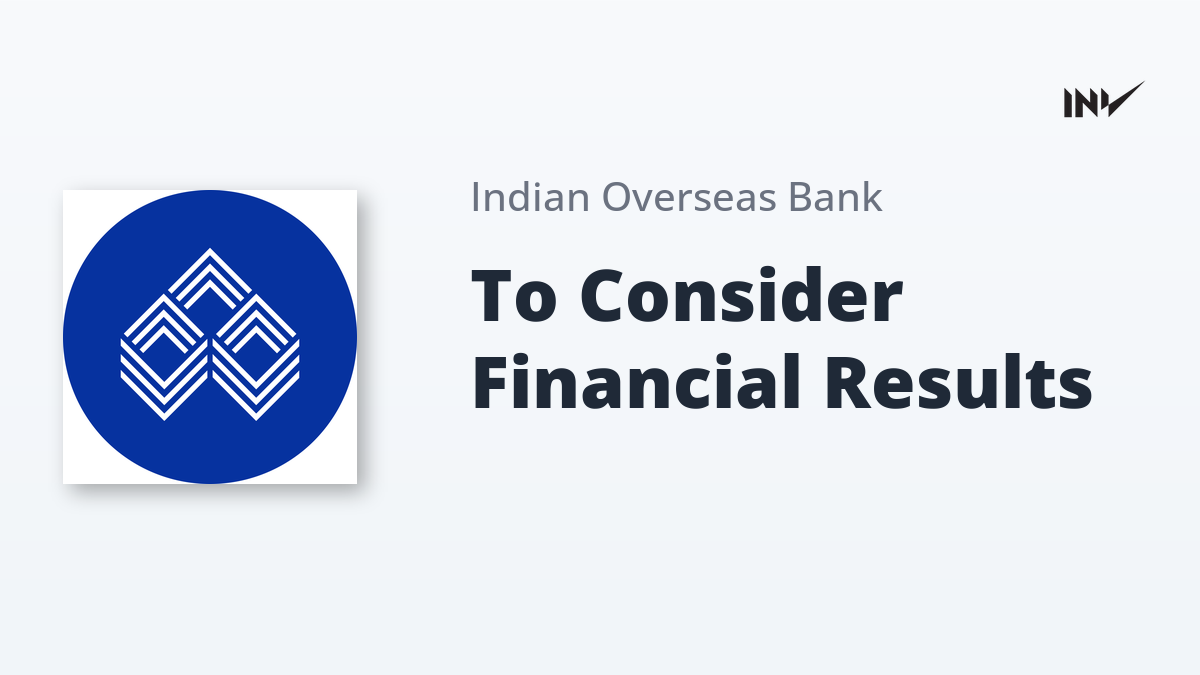 INV

Indian Overseas Bank

To Consider Financial Results